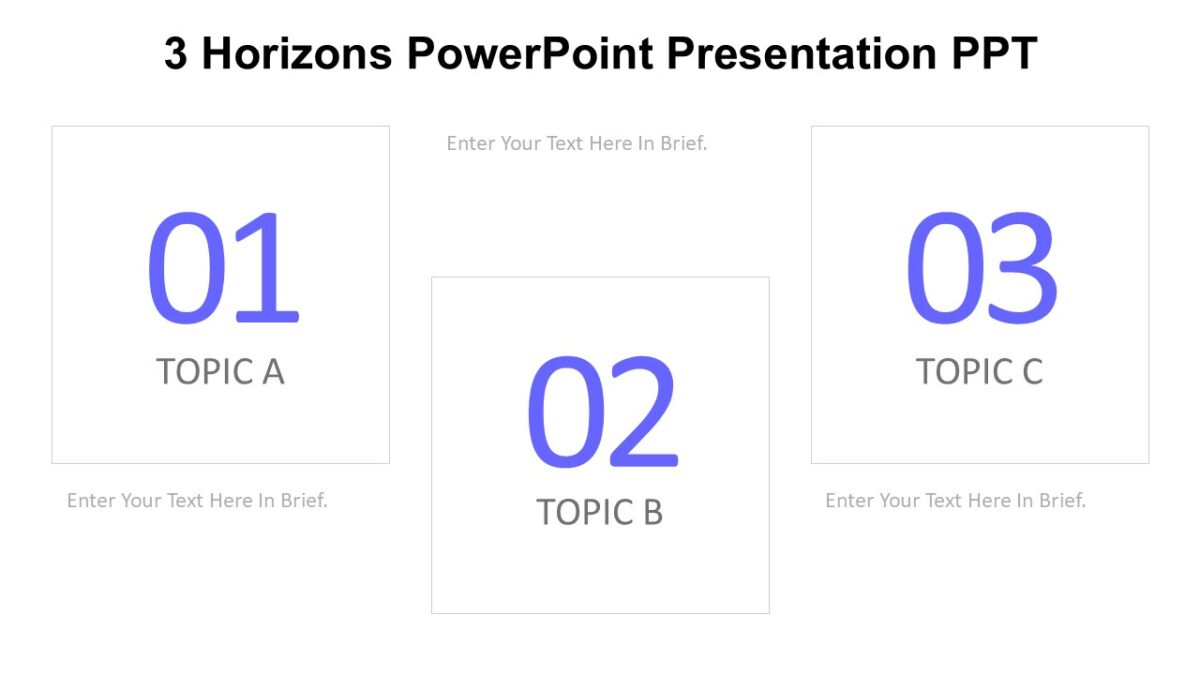 3 Horizons PowerPoint Presentation PPT

01
TOPIC A

Enter Your Text Here In Brief.

Enter Your Text Here In Brief.

02
TOPIC B

03
TOPIC C

Enter Your Text Here In Brief.